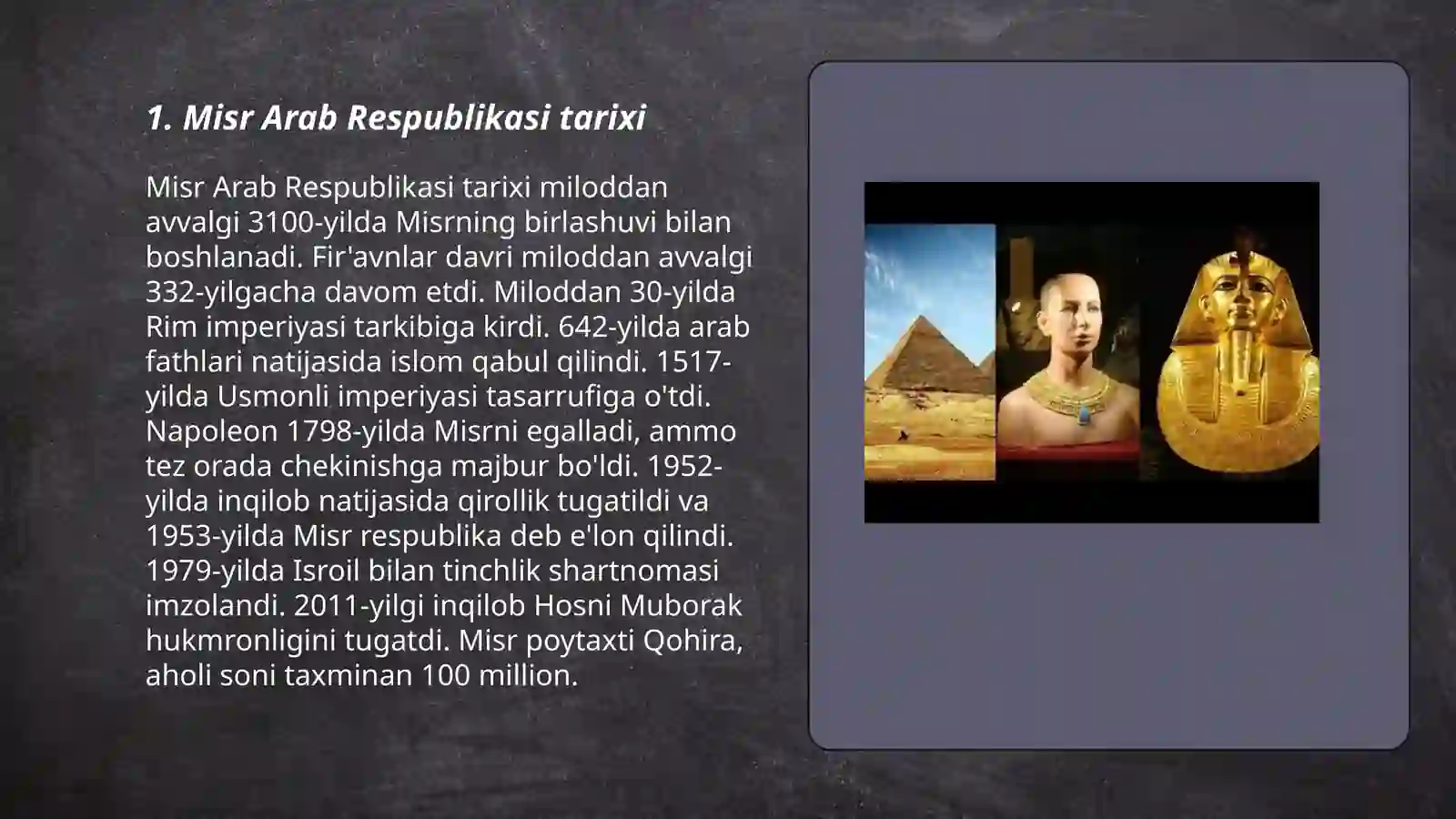 1. Misr Arab Respublikasi tarixi

Misr Arab Respublikasi tarixi miloddan avvalgi 3100-yilda Misrning birlashuvi bilan boshlanadi. Fir'avnlar davri miloddan avvalgi 332-yilgacha davom etdi. Miloddan 30-yilda Rim imperiyasi tarkibiga kirdi. 642-yilda arab fathlari natijasida islom qabul qilindi. 1517-yilda Usmonli imperiyasi tasarrufiga o'tdi. Napoleon 1798-yilda Misrni egalladi, ammo tez orada chekinishga majbur bo'ldi. 1952-yilda inqilob natijasida qirollik tugatildi va 1953-yilda Misr respublika deb e'lon qilindi. 1979-yilda Isroil bilan tinchlik shartnomasi imzolandi. 2011-yilgi inqilob Hosni Muborak hukmronligini tugatdi. Misr poytaxti Qohira, aholi soni taxminan 100 million.